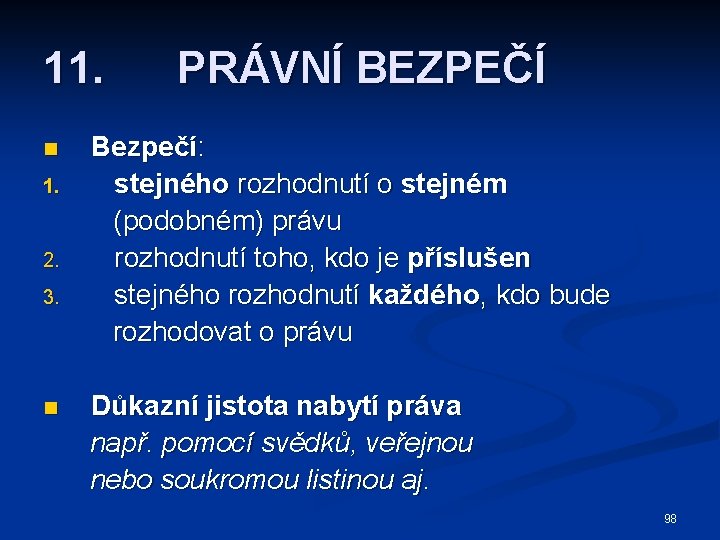 11. PRÁVNÍ BEZPEČÍ

Bezpečí:
1. stejného rozhodnutí o stejném (podobném) právu
2. rozhodnutí toho, kdo je příslušen
3. stejného rozhodnutí každého, kdo bude rozhodovat o právu

Důkazní jistota nabytí práva
např. pomocí svědků, veřejnou nebo soukromou listinou aj.

98